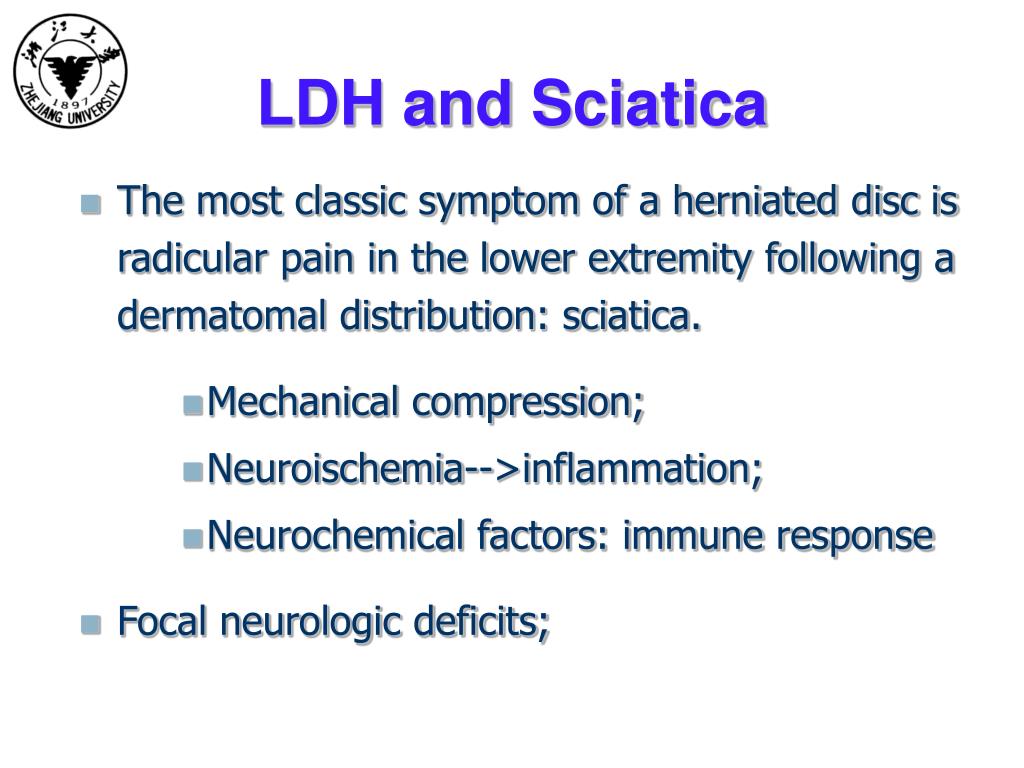 浙江大学
1897
ZHEJIANG UNIVERSITY

LDH and Sciatica

The most classic symptom of a herniated disc is radicular pain in the lower extremity following a dermatomal distribution: sciatica.

Mechanical compression;

Neuroischemia-->inflammation;

Neurochemical factors: immune response

Focal neurologic deficits;